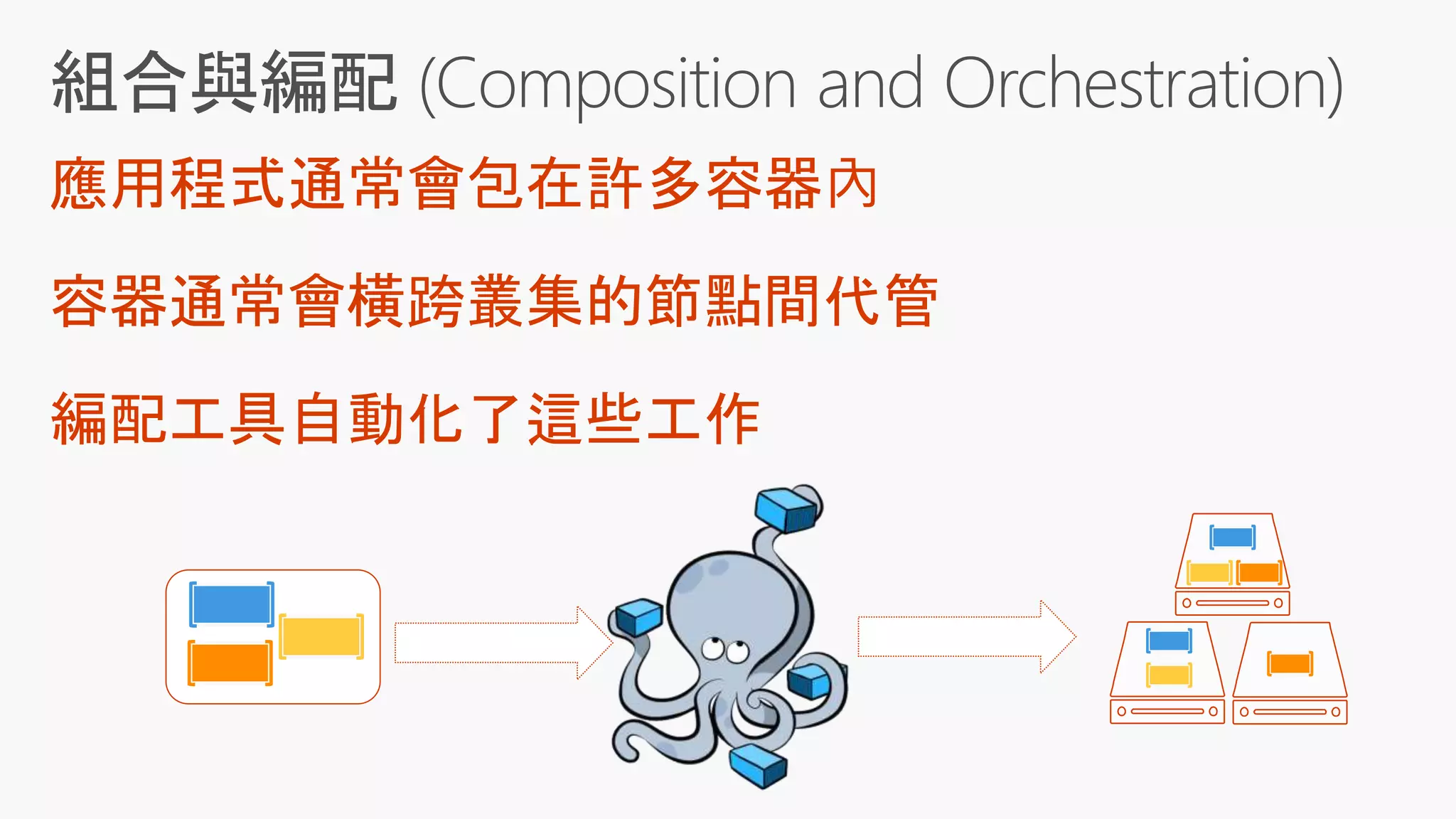 組合與編配 (Composition and Orchestration)

應用程式通常會包在許多容器內

容器通常會橫跨叢集的節點間代管

編配工具自動化了這些工作